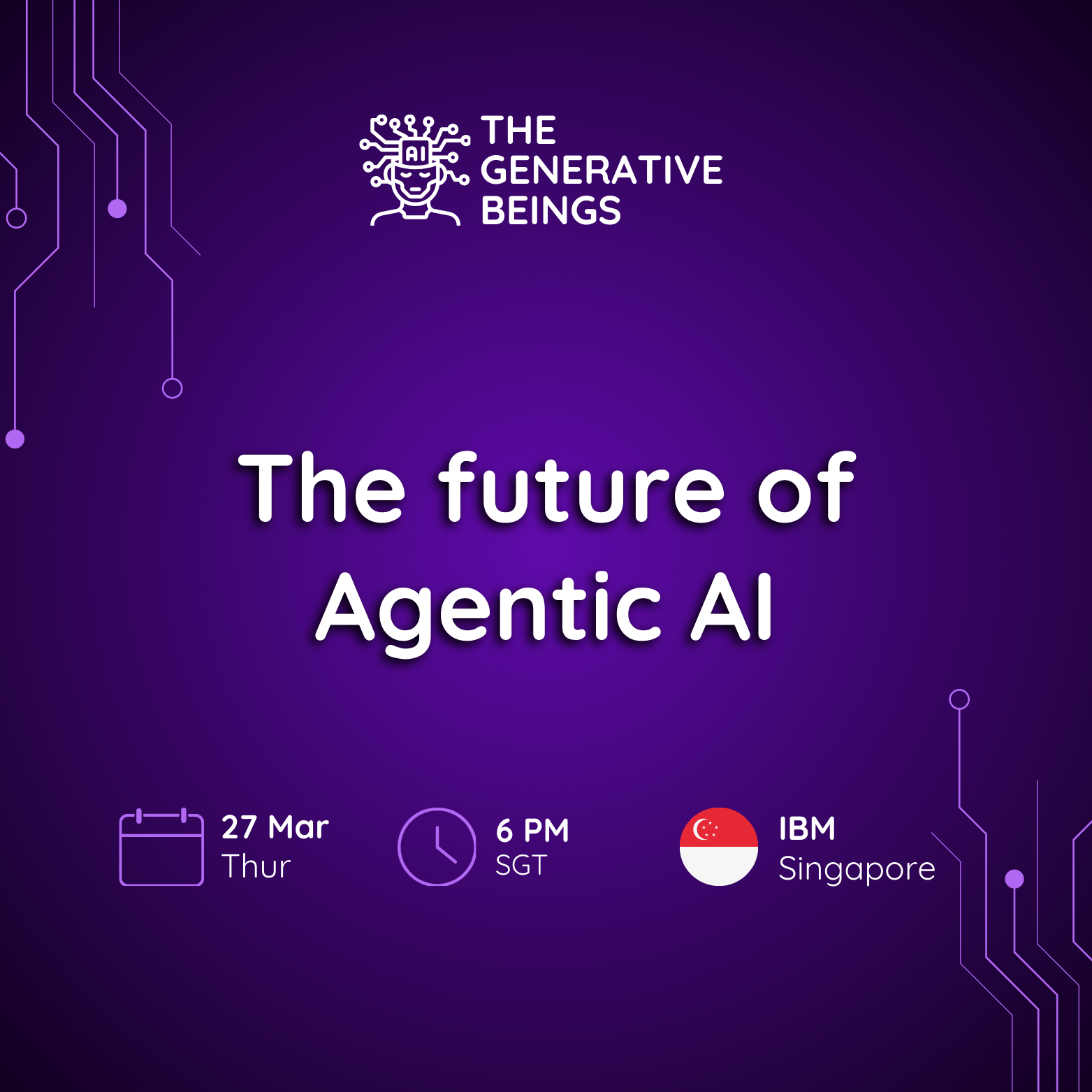 AI
THE GENERATIVE BEINGS

The future of Agentic AI

27 Mar
Thur

6 PM
SGT

IBM
Singapore